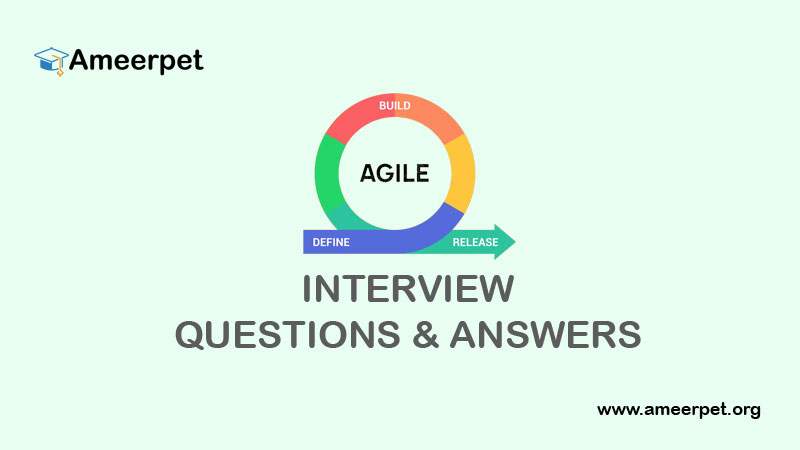 Ameerpet

BUILD

AGILE

DEFINE

RELEASE

INTERVIEW
QUESTIONS & ANSWERS

www.ameerpet.org